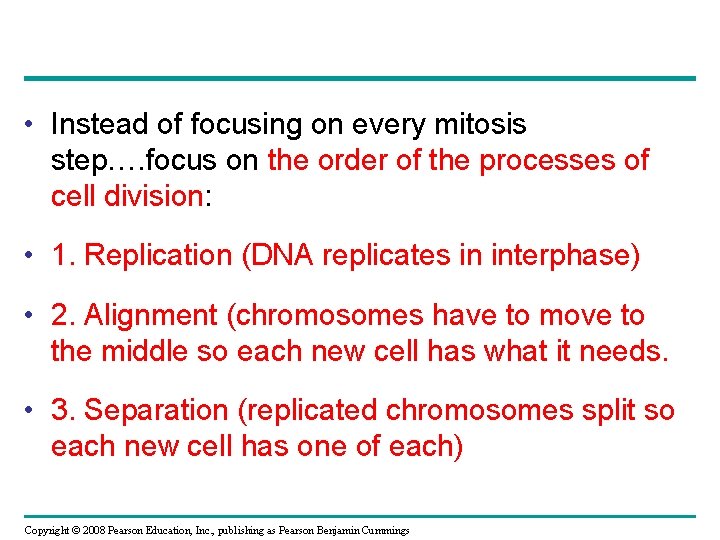 • Instead of focusing on every mitosis step….focus on the order of the processes of cell division:

• 1. Replication (DNA replicates in interphase)

• 2. Alignment (chromosomes have to move to the middle so each new cell has what it needs.

• 3. Separation (replicated chromosomes split so each new cell has one of each)

Copyright © 2008 Pearson Education, Inc., publishing as Pearson Benjamin Cummings